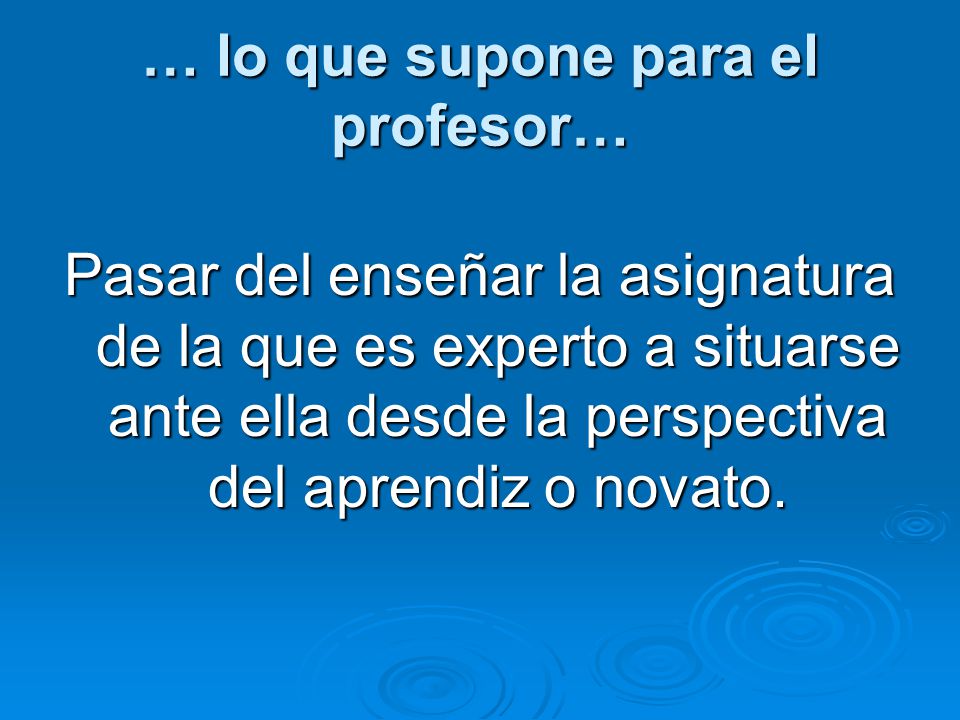 … lo que supone para el profesor…

Pasar del enseñar la asignatura de la que es experto a situarse ante ella desde la perspectiva del aprendiz o novato.